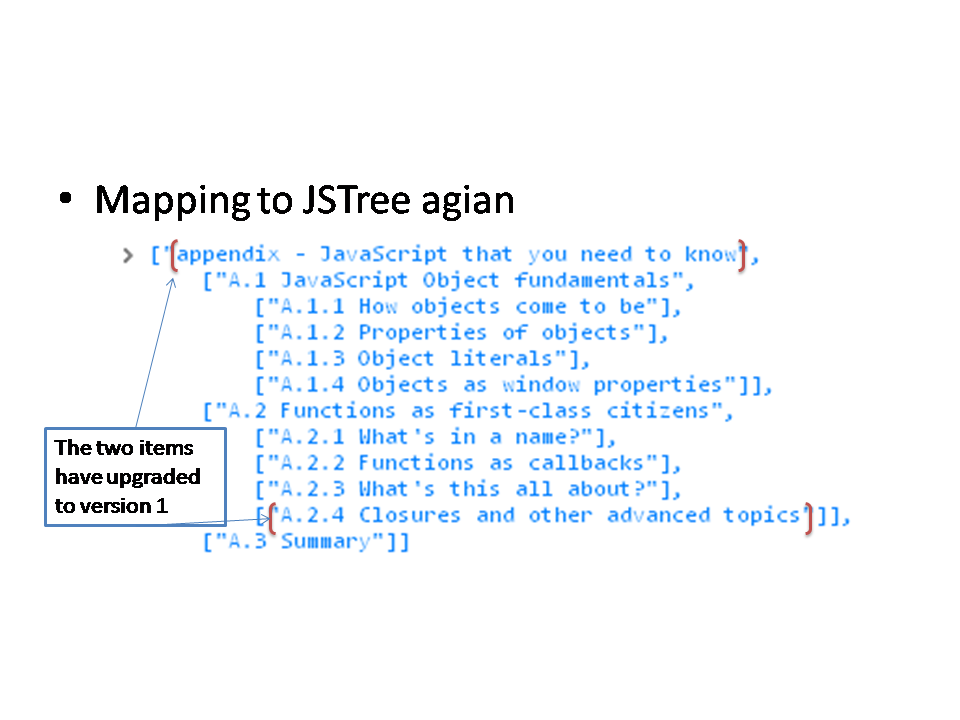 • Mapping to JSTree agian

> ["appendix - JavaScript that you need to know",
["A.1 JavaScript Object fundamentals",
["A.1.1 How objects come to be"],
["A.1.2 Properties of objects"],
["A.1.3 Object literals"],
["A.1.4 Objects as window properties"]],
["A.2 Functions as first-class citizens",
["A.2.1 What's in a name?"],
["A.2.2 Functions as callbacks"],
["A.2.3 What's this all about?"],
["A.2.4 Closures and other advanced topics"]],
["A.3 Summary"]]

The two items have upgraded to version 1